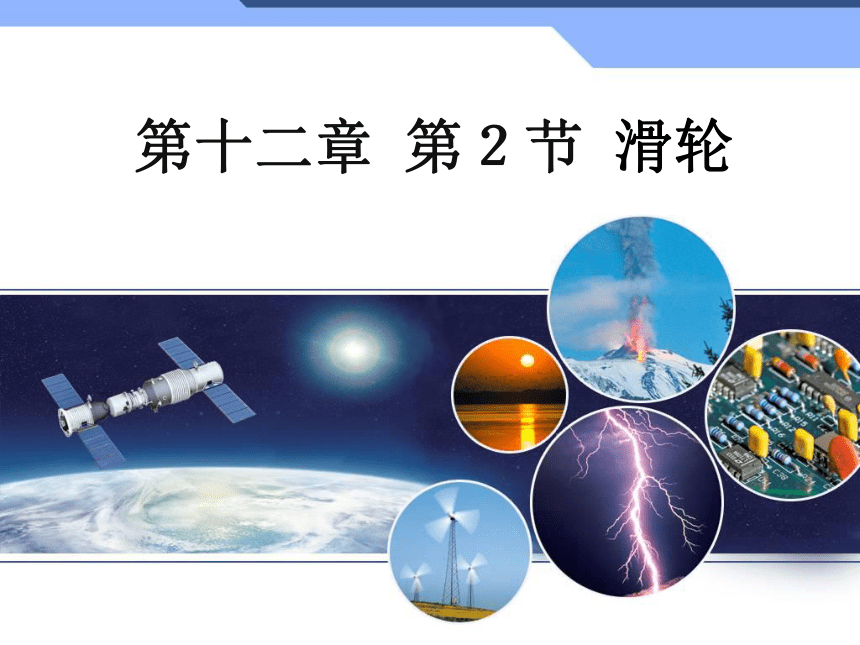 第十二章 第 2 节 滑轮